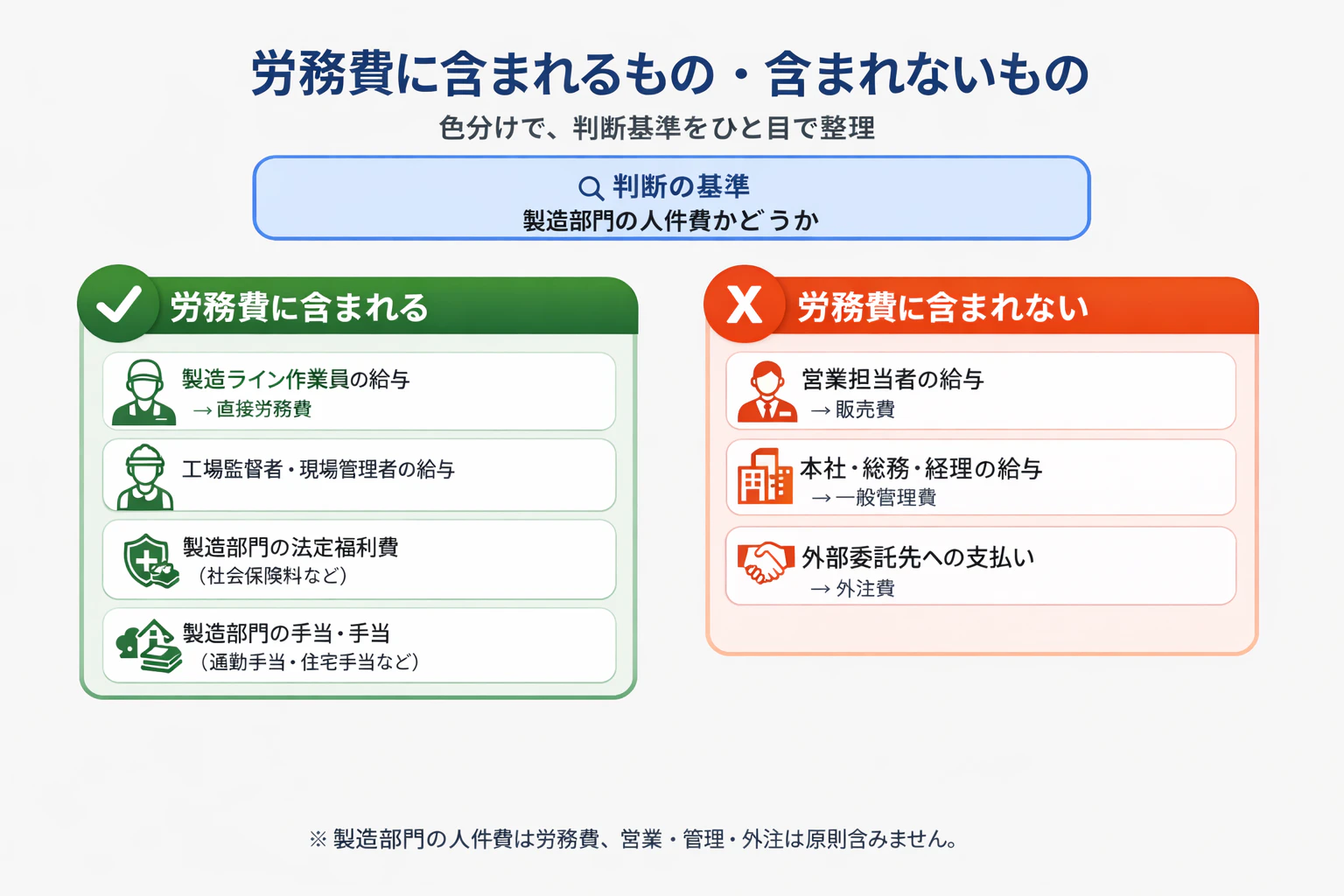 労務費に含まれるもの・含まれないもの

色分けで、判断基準をひと目で整理

判断の基準
製造部門の人件費かどうか

労務費に含まれる

製造ライン作業員の給与
→直接労務費

工場監督者・現場管理者の給与

製造部門の法定福利費
（社会保険料など）

製造部門の手当・手当
（通勤手当・住宅手当など）

X 労務費に含まれない

営業担当者の給与
→販売費

本社・総務・経理の給与
→一般管理費

外部委託先への支払い
→外注費

※製造部門の人件費は労務費、営業・管理・外注は原則含みません。